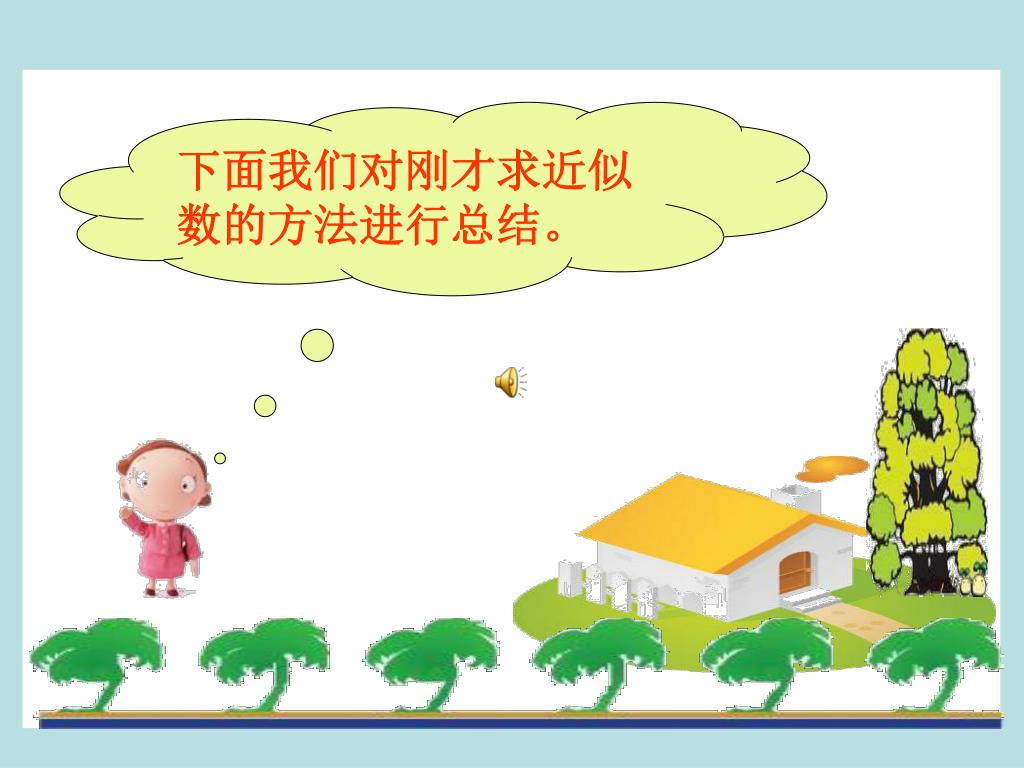 下面我们对刚才求近似数的方法进行总结。